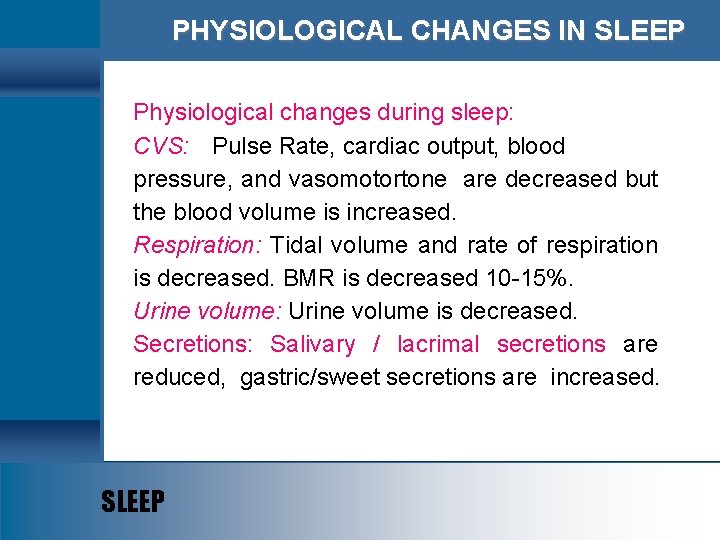 PHYSIOLOGICAL CHANGES IN SLEEP

Physiological changes during sleep:
CVS: Pulse Rate, cardiac output, blood pressure, and vasomotortone are decreased but the blood volume is increased.
Respiration: Tidal volume and rate of respiration is decreased. BMR is decreased 10-15%.
Urine volume: Urine volume is decreased.
Secretions: Salivary / lacrimal secretions are reduced, gastric/sweet secretions are increased.

SLEEP